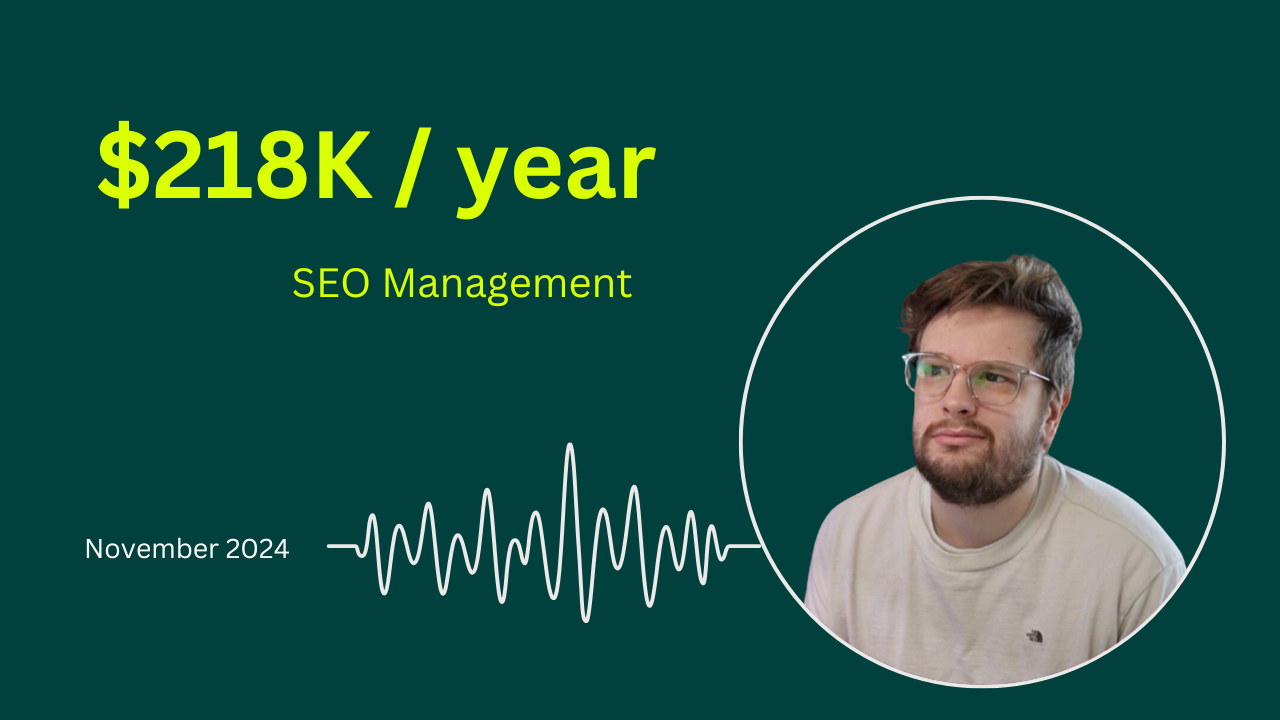 $218K / year

SEO Management

November 2024